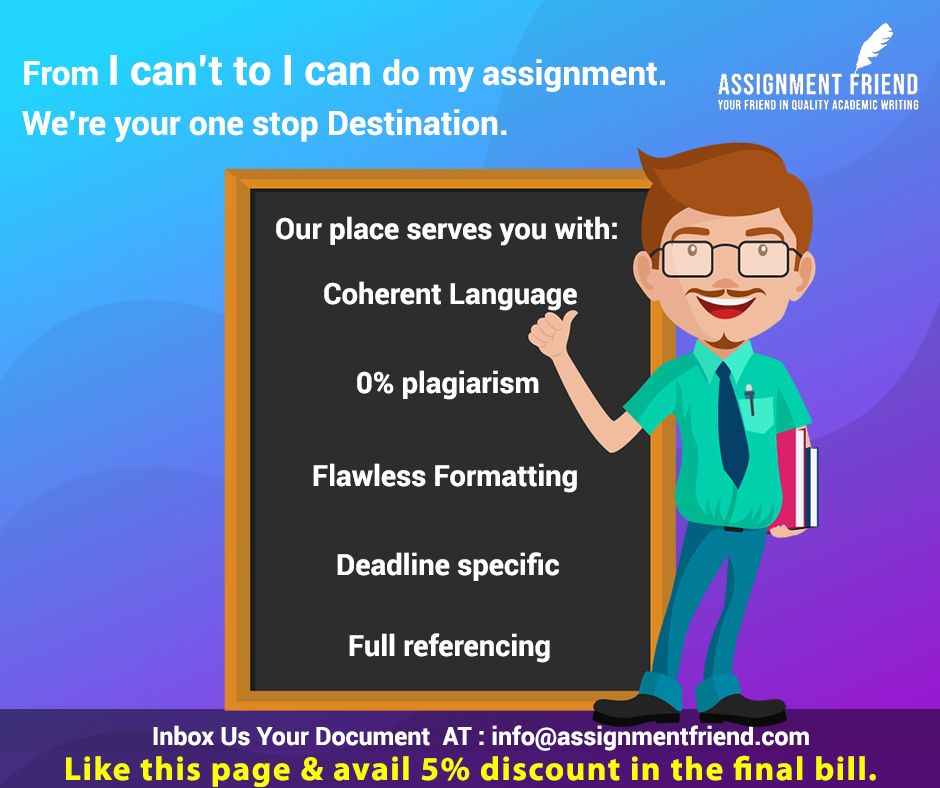 From I can't to I can do my assignment.
We're your one stop Destination.

ASSIGNMENT FRIEND
YOUR FRIEND IN QUALITY ACADEMIC WRITING

Our place serves you with:

Coherent Language

0% plagiarism

Flawless Formatting

Deadline specific

Full referencing

Inbox Us Your Document AT : info@assignmentfriend.com
Like this page & avail 5% discount in the final bill.